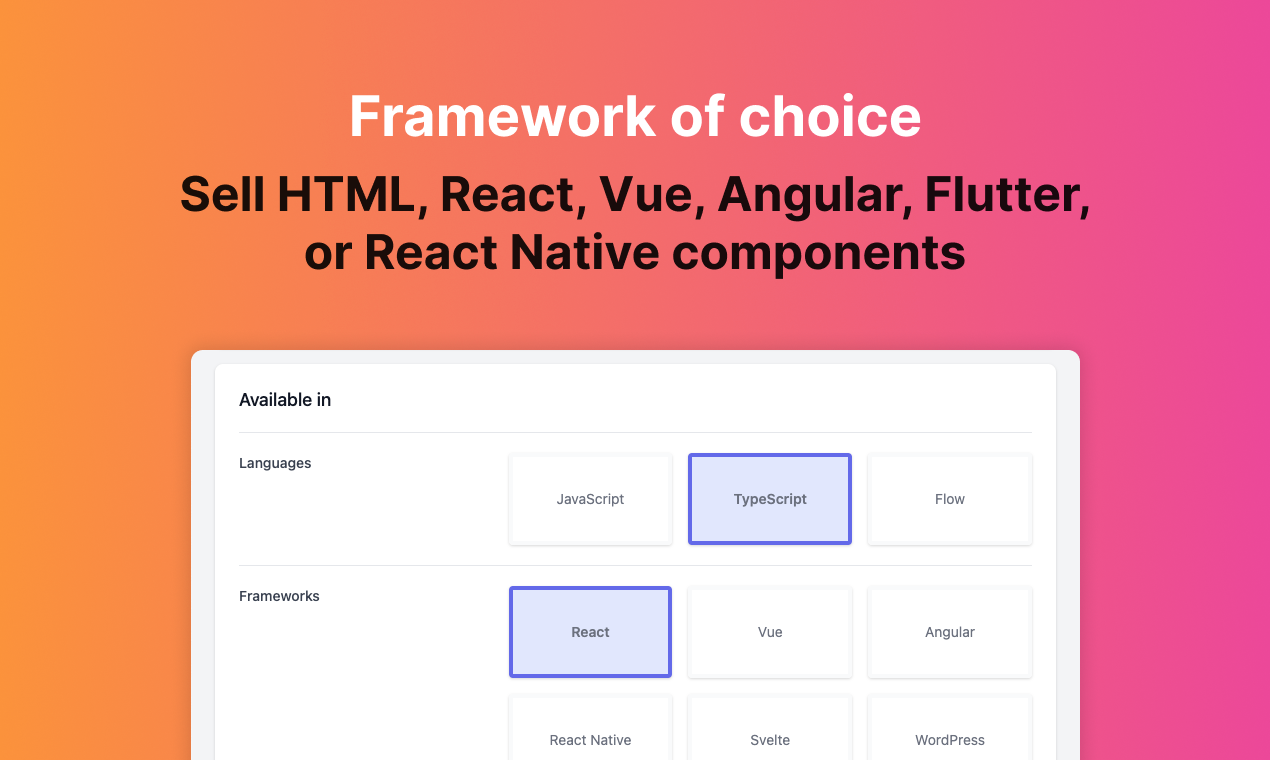 Framework of choice

Sell HTML, React, Vue, Angular, Flutter, or React Native components

Available in

Languages

JavaScript

TypeScript

Flow

Frameworks

React

Vue

Angular

React Native

Svelte

WordPress